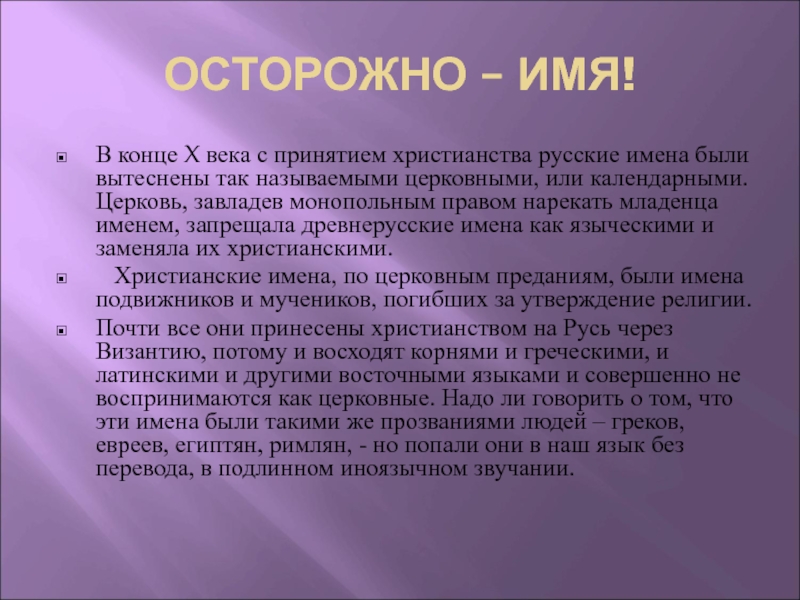 ОСТОРОЖНО – ИМЯ!

В конце X века с принятием христианства русские имена были вытеснены так называемыми церковными, или календарными. Церковь, завладев монопольным правом нарекать младенца именем, запрещала древнерусские имена как языческими и заменяла их христианскими.

Христианские имена, по церковным преданиям, были имена подвижников и мучеников, погибших за утверждение религии.

Почти все они принесены христианством на Русь через Византию, потому и восходят корнями и греческими, и латинскими и другими восточными языками и совершенно не воспринимаются как церковные. Надо ли говорить о том, что эти имена были такими же прозваниями людей – греков, евреев, египтян, римлян, - но попали они в наш язык без перевода, в подлинном иноязычном звучании.